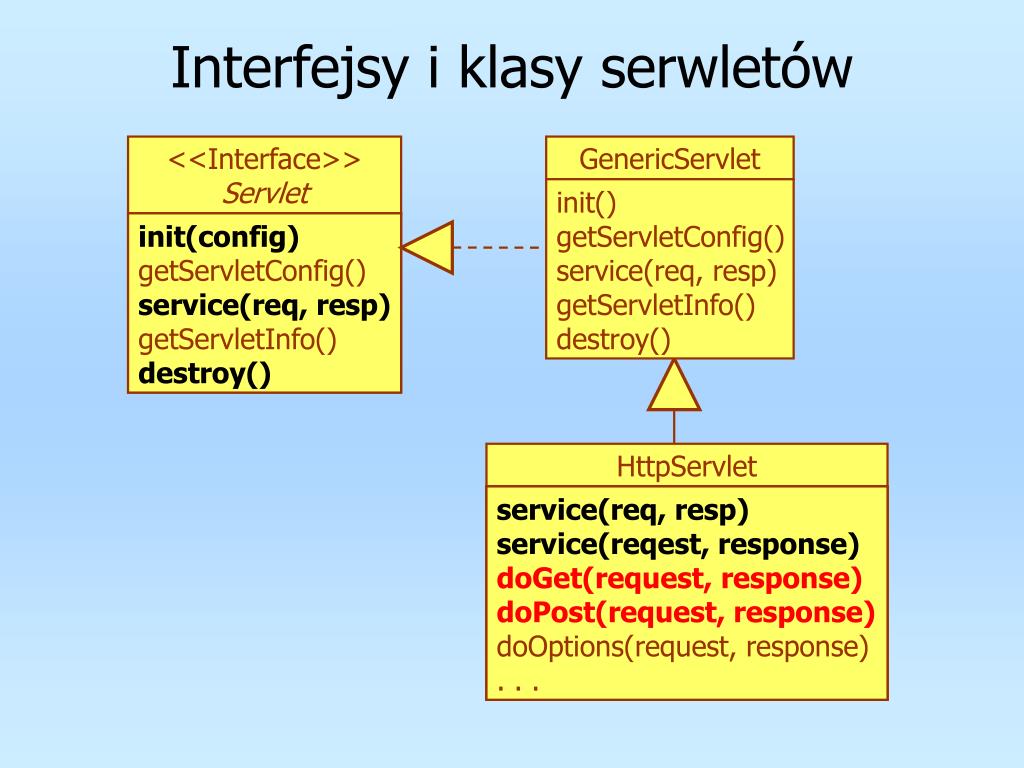 Interfejsy i klasy serwletów

<<Interface>>
Servlet

init(config)
getServletConfig()
service(req, resp)
getServletInfo()
destroy()

GenericServlet

init()
getServletConfig()
service(req, resp)
getServletInfo()
destroy()

HttpServlet

service(req, resp)
service(reqest, response)
doGet(request, response)
doPost(request, response)
doOptions(request, response)
. . .